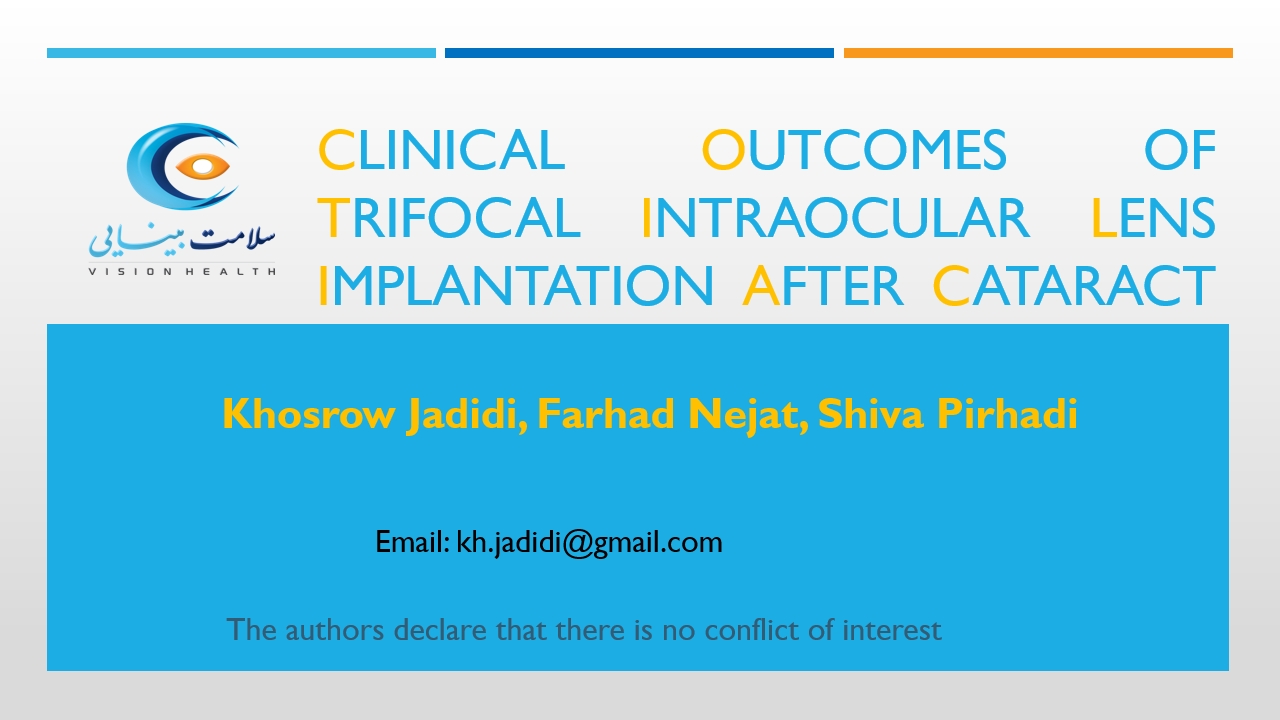 سلامت بینایی
VISION HEALTH

CLINICAL OUTCOMES OF TRIFOCAL INTRAOCULAR LENS IMPLANTATION AFTER CATARACT

Khosrow Jadidi, Farhad Nejat, Shiva Pirhadi

Email: kh.jadidi@gmail.com

The authors declare that there is no conflict of interest